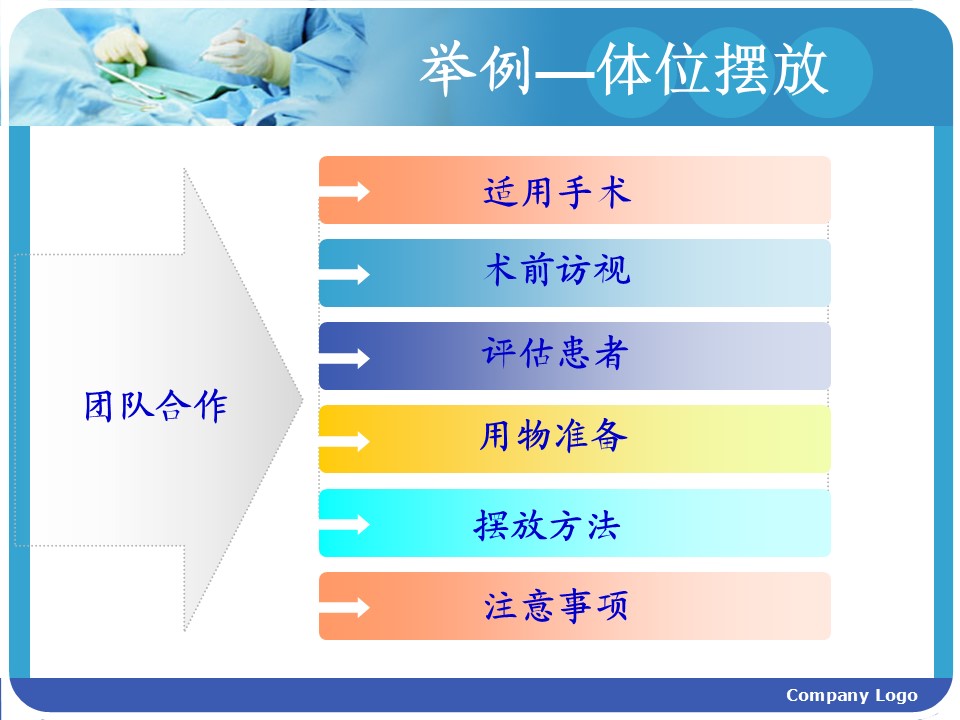 举例—体位摆放

团队合作

适用手术

术前访视

评估患者

用物准备

摆放方法

注意事项

Company Logo